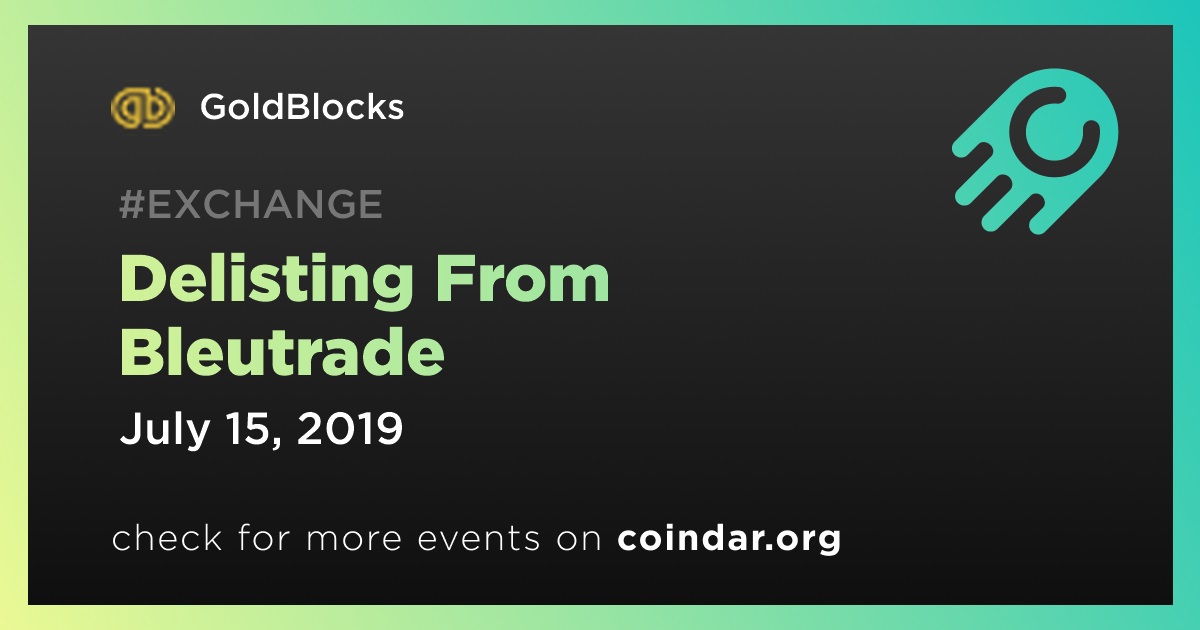 GoldBlocks

#EXCHANGE

Delisting From Bleutrade

July 15, 2019

check for more events on coindar.org